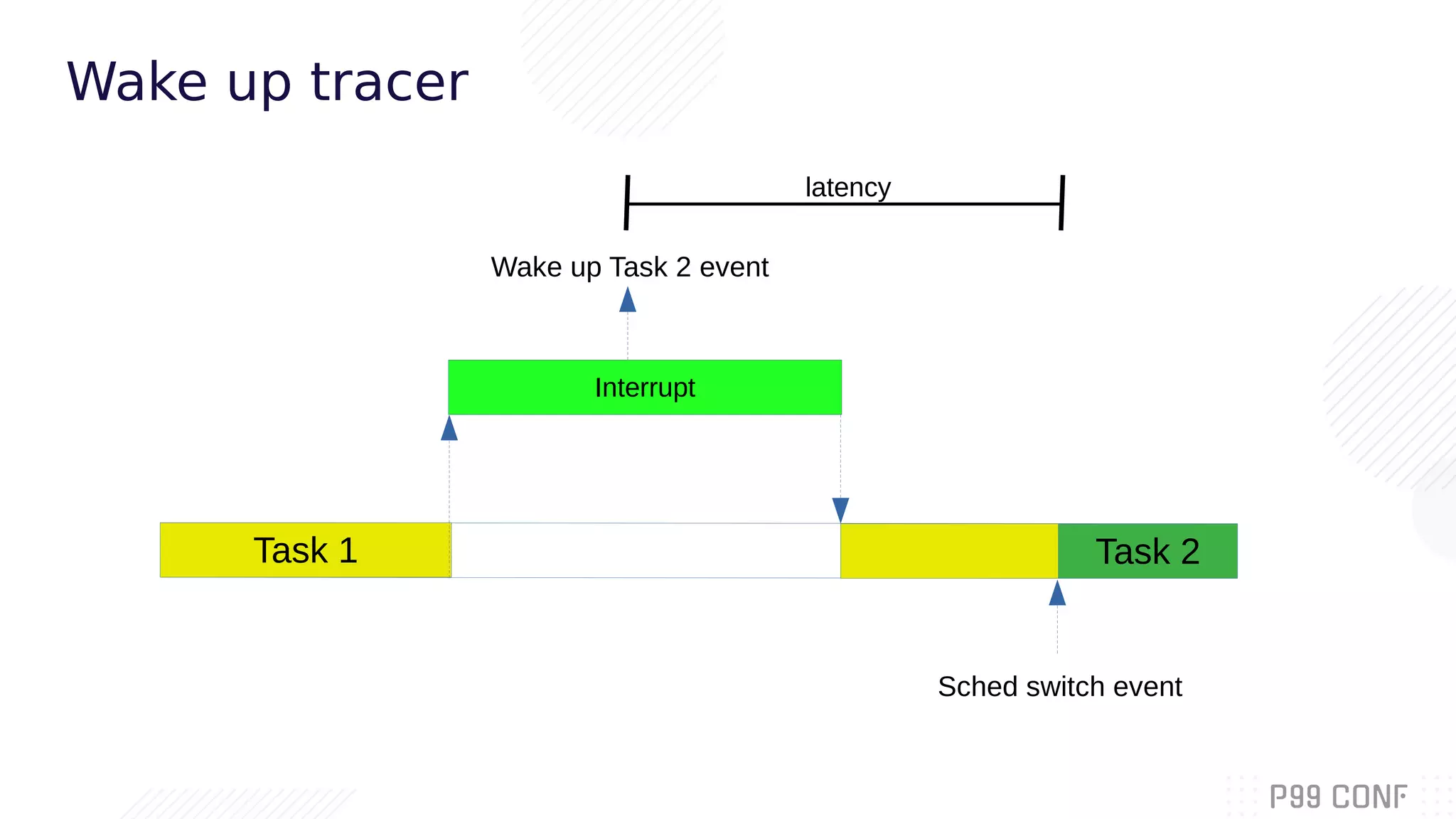 Wake up tracer

latency

Wake up Task 2 event

Interrupt

Task 1

Task 2

Sched switch event

P99 CONF